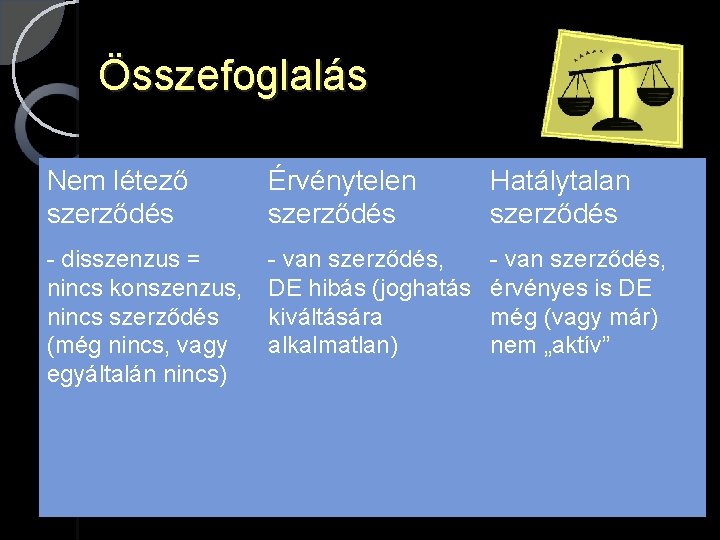 Összefoglalás

| Nem létező szerződés | Érvénytelen szerződés | Hatálytalan szerződés |
|---|---|---|
| - disszenzus = nincs konszenzus, nincs szerződés (még nincs, vagy egyáltalán nincs) | - van szerződés, DE hibás (joghatás kiváltására alkalmatlan) | - van szerződés, érvényes is DE még (vagy már) nem „aktív” |